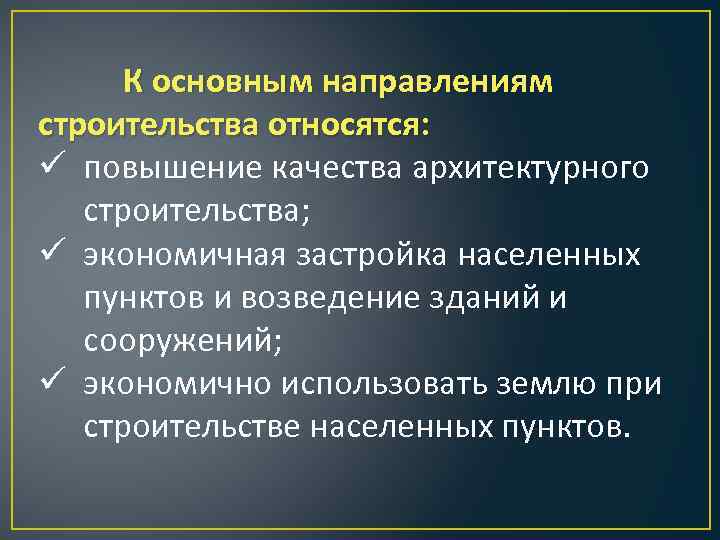 К основным направлениям строительства относятся:

✓ повышение качества архитектурного строительства;

✓ экономичная застройка населенных пунктов и возведение зданий и сооружений;

✓ экономично использовать землю при строительстве населенных пунктов.